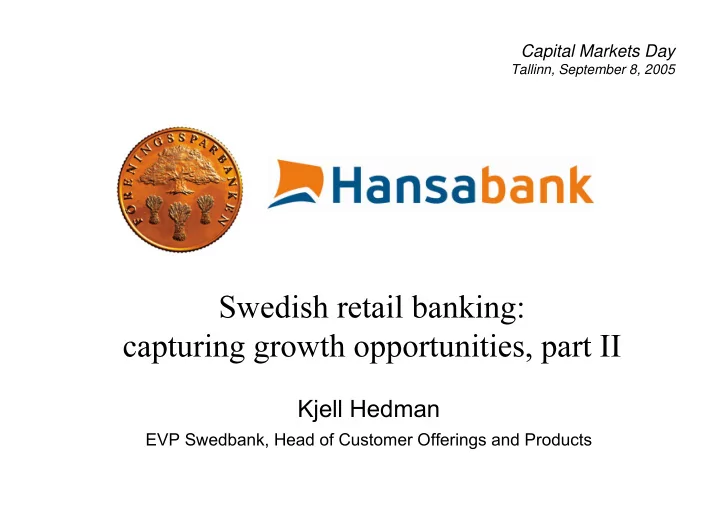 Capital Markets Day
Tallinn, September 8, 2005

FÖRENINGSSPARBANKEN

Hansabank

Swedish retail banking:
capturing growth opportunities, part II

Kjell Hedman

EVP Swedbank, Head of Customer Offerings and Products